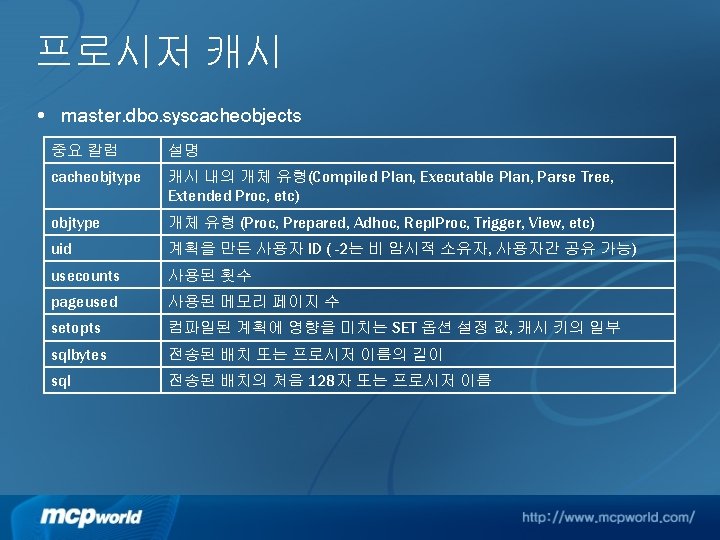 프로시저 캐시

• master.dbo.syscacheobjects

| 중요 칼럼 | 설명 |
|---|---|
| cacheobjtype | 캐시 내의 개체 유형(Compiled Plan, Executable Plan, Parse Tree, Extended Proc, etc) |
| objtype | 개체 유형 (Proc, Prepared, Adhoc, ReplProc, Trigger, View, etc) |
| uid | 계획을 만든 사용자 ID ( -2는 비 암시적 소유자, 사용자간 공유 가능) |
| usecounts | 사용된 횟수 |
| pageused | 사용된 메모리 페이지 수 |
| setopts | 컴파일된 계획에 영향을 미치는 SET 옵션 설정 값, 캐시 키의 일부 |
| sqlbytes | 전송된 배치 또는 프로시저 이름의 길이 |
| sql | 전송된 배치의 처음 128자 또는 프로시저 이름 |

mcpworld

http://www.mcpworld.com/